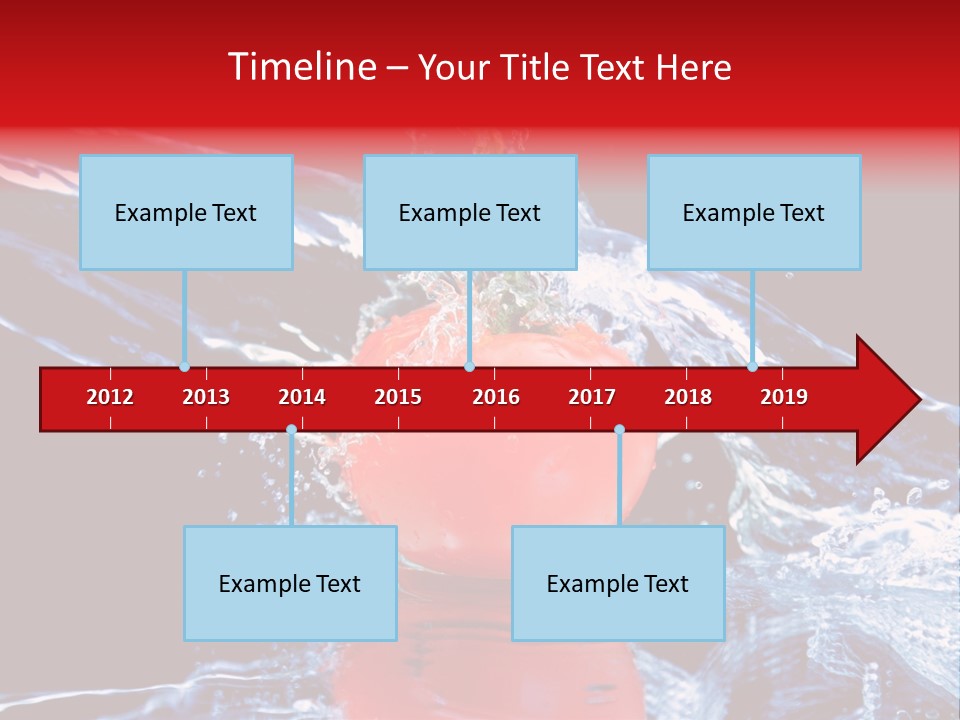 Timeline – Your Title Text Here

Example Text

Example Text

Example Text

2012 2013 2014 2015 2016 2017 2018 2019

Example Text

Example Text